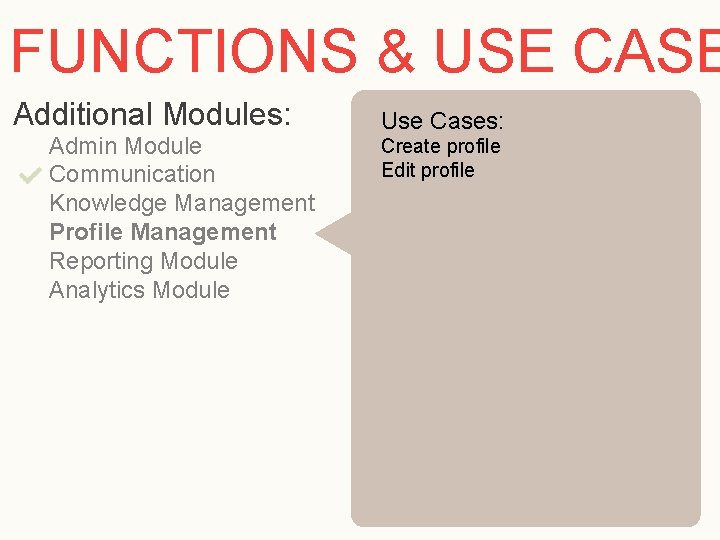 FUNCTIONS & USE CASE

Additional Modules:
Admin Module
Communication
Knowledge Management
Profile Management
Reporting Module
Analytics Module

Use Cases:
Create profile
Edit profile